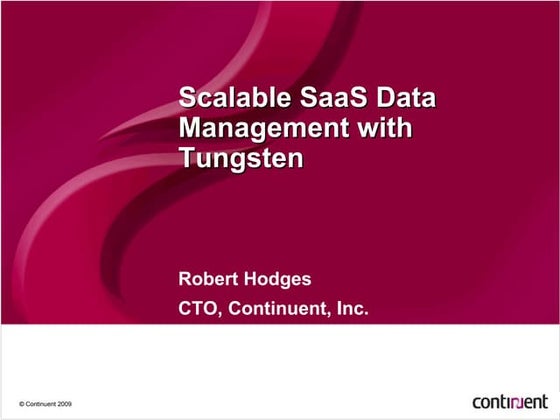 Scalable SaaS Data Management with Tungsten

Robert Hodges

CTO, Continuent, Inc.

© Continuent 2009

continuent